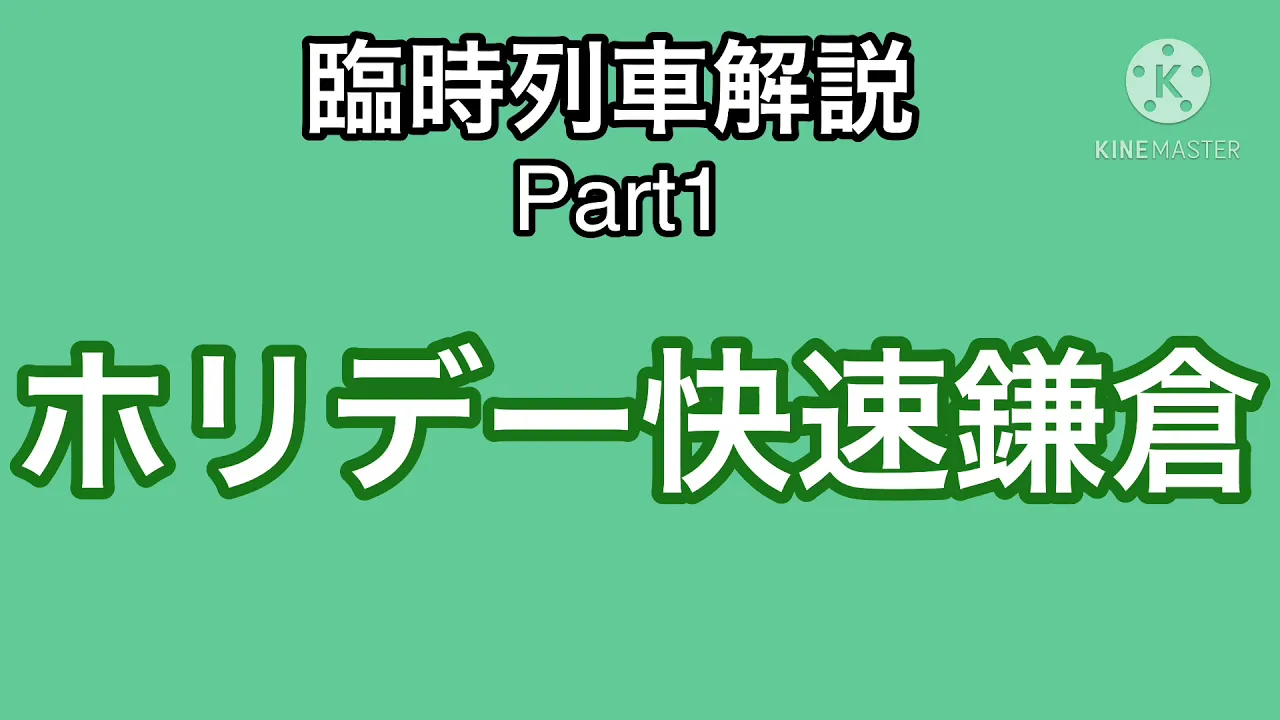 臨時列車解説
Part1

K
KINEMASTER

ホリデー快速鎌倉